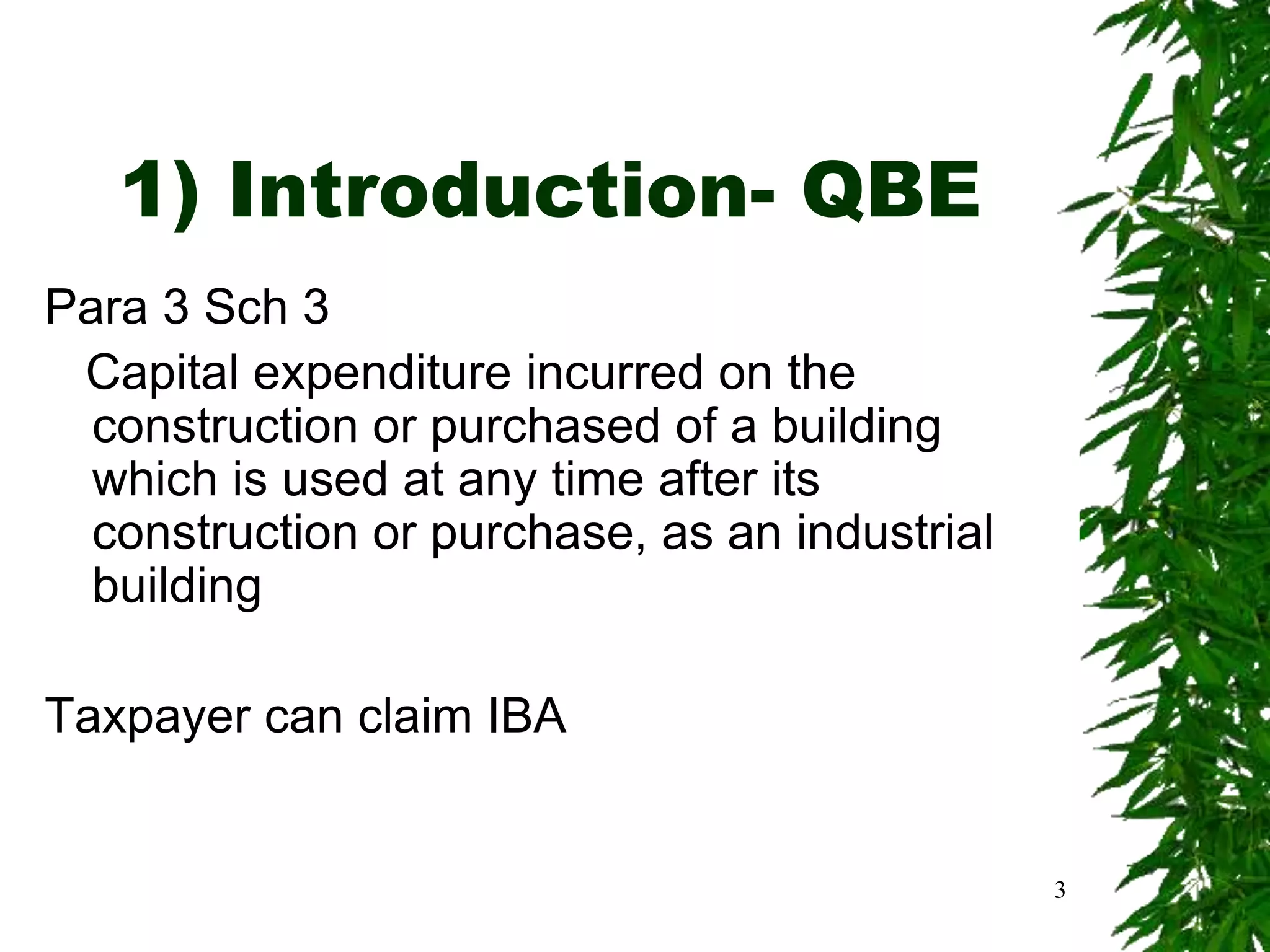 1) Introduction- QBE

Para 3 Sch 3

Capital expenditure incurred on the construction or purchased of a building which is used at any time after its construction or purchase, as an industrial building

Taxpayer can claim IBA

3